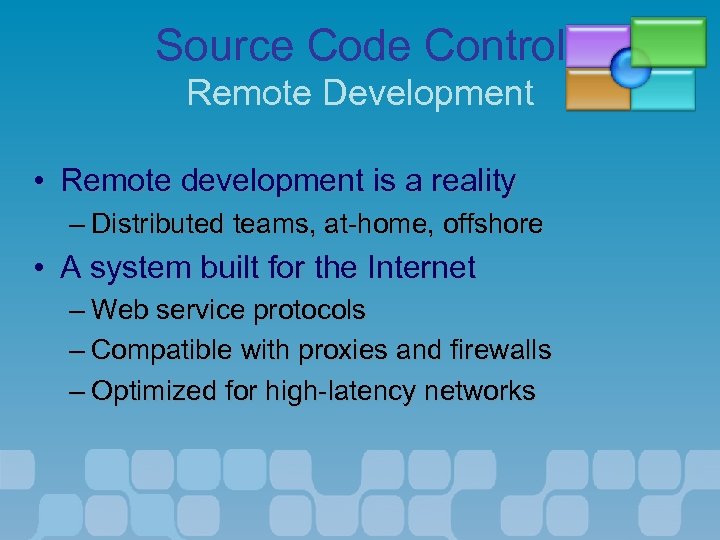 Source Code Control
Remote Development

• Remote development is a reality
– Distributed teams, at-home, offshore
• A system built for the Internet
– Web service protocols
– Compatible with proxies and firewalls
– Optimized for high-latency networks